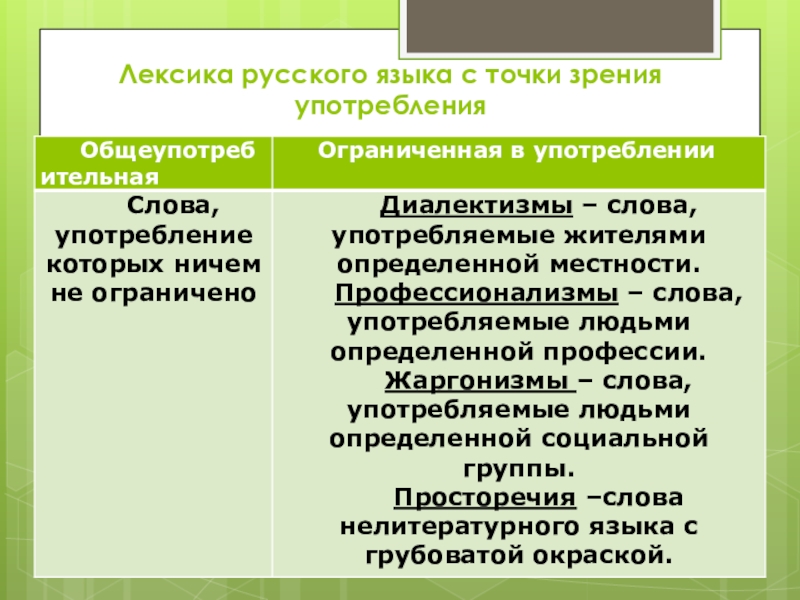 Лексика русского языка с точки зрения употребления

| Общеупотребительная | Ограниченная в употреблении |
|---|---|
| Слова, употребление которых ничем не ограничено | Диалектизмы – слова, употребляемые жителями определенной местности. Профессионализмы – слова, употребляемые людьми определенной профессии. Жаргонизмы – слова, употребляемые людьми определенной социальной группы. Просторечия –слова нелитературного языка с грубоватой окраской. |